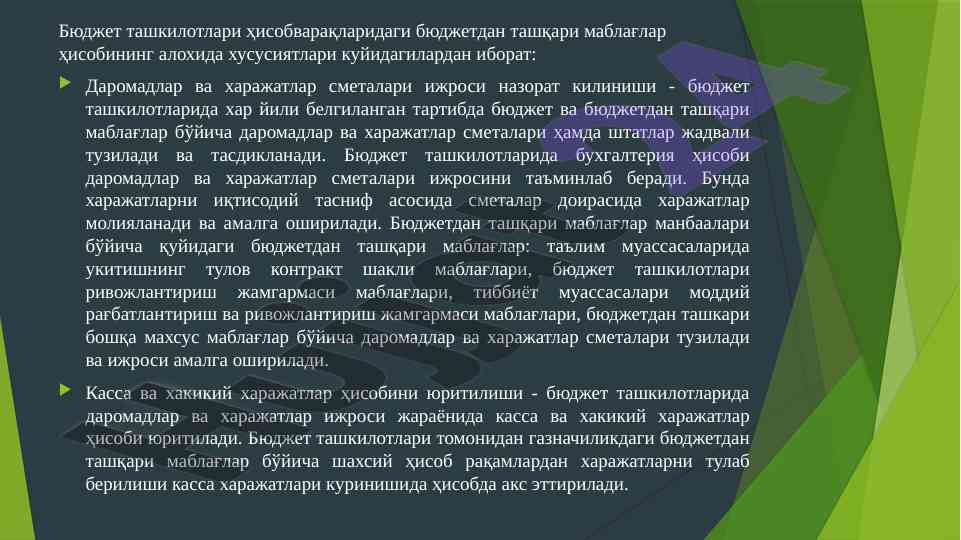 Бюджет ташкилотлари ҳисобварақларидаги бюджетдан ташқари маблағлар ҳисобининг алохида хусусиятлари куйидагилардан иборат:

Даромадлар ва харажатлар сметалари ижроси назорат килиниши - бюджет ташкилотларида хар йили белгиланган тартибда бюджет ва бюджетдан ташқари маблағлар бўйича даромадлар ва харажатлар сметалари ҳамда штатлар жадвали тузилади ва тасдикланади. Бюджет ташкилотларида бухгалтерия ҳисоби даромадлар ва харажатлар сметалари ижросини таъминлаб беради. Бунда харажатларни иқтисодий тасниф асосида сметалар доирасида харажатлар молияланади ва амалга оширилади. Бюджетдан ташқари маблағлар манбаалари бўйича қуйидаги бюджетдан ташқари маблағлар: таълим муассасаларида укитишнинг тулов контракт шакли маблағлари, бюджет ташкилотлари ривожлантириш жамгармаси маблағлари, тиббиёт муассасалари моддий рағбатлантириш ва ривожлантириш жамгармаси маблағлари, бюджетдан ташкари бошқа махсус маблағлар бўйича даромадлар ва харажатлар сметалари тузилади ва ижроси амалга оширилади.

Касса ва хакикий харажатлар ҳисобини юритилиши - бюджет ташкилотларида даромадлар ва харажатлар ижроси жараёнида касса ва хакикий харажатлар ҳисоби юритилади. Бюджет ташкилотлари томонидан газначиликдаги бюджетдан ташқари маблағлар бўйича шахсий ҳисоб рақамлардан харажатларни тулаб берилиши касса харажатлари куринишида ҳисобда акс эттирилади.